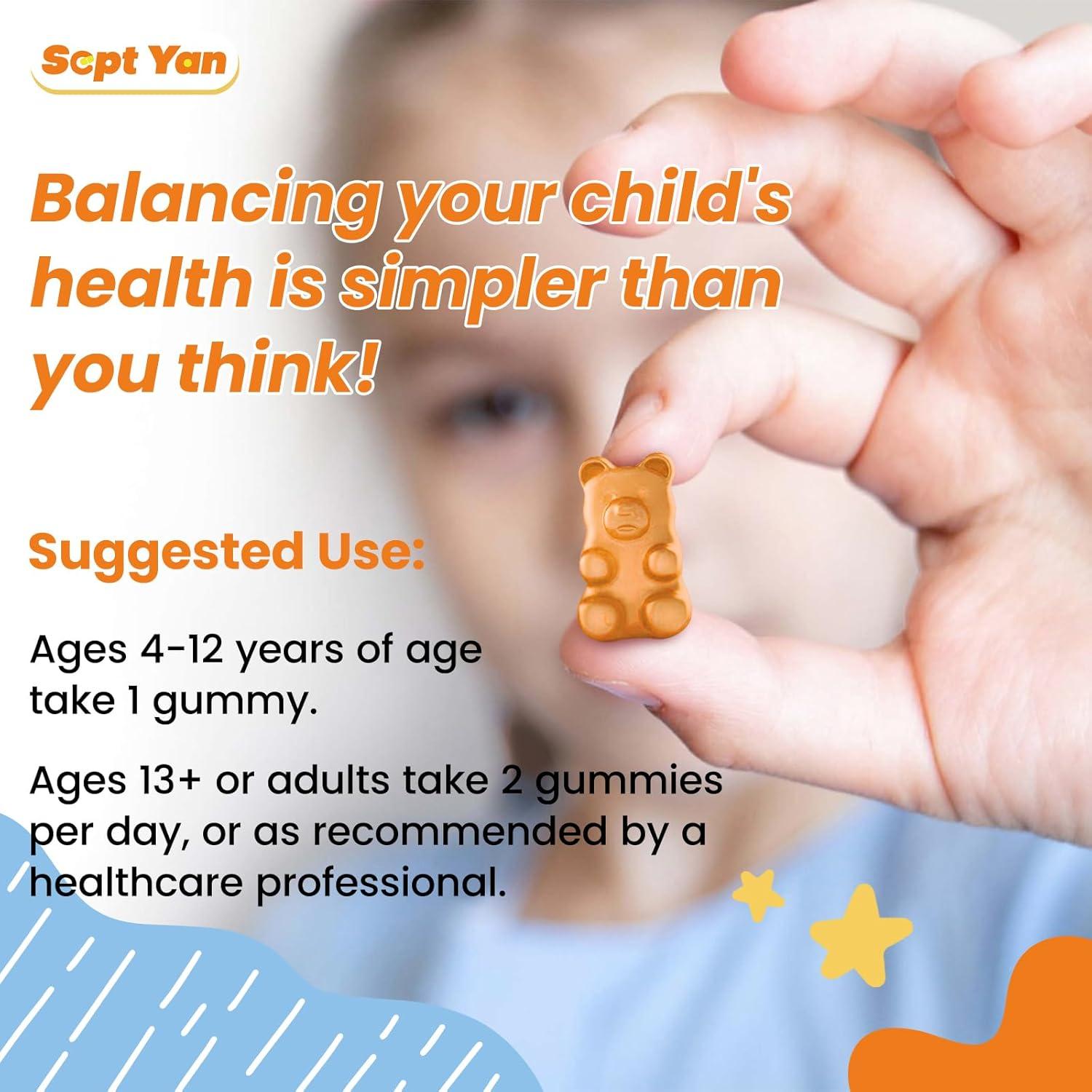 Sept Yan

Balancing your child's health is simpler than you think!

Suggested Use:

Ages 4-12 years of age take 1 gummy.

Ages 13+ or adults take 2 gummies per day, or as recommended by a healthcare professional.